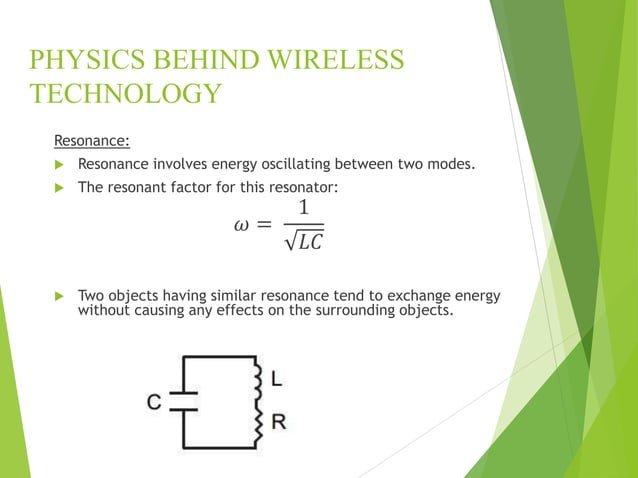 PHYSICS BEHIND WIRELESS TECHNOLOGY

Resonance:

Resonance involves energy oscillating between two modes.

The resonant factor for this resonator:

$\omega = \frac{1}{\sqrt{LC}}$

Two objects having similar resonance tend to exchange energy without causing any effects on the surrounding objects.

C

L

R